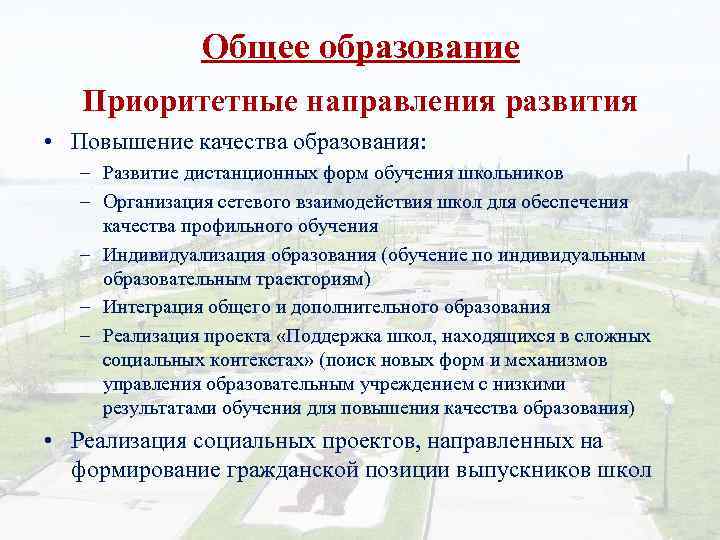 Общее образование

Приоритетные направления развития

• Повышение качества образования:
– Развитие дистанционных форм обучения школьников
– Организация сетевого взаимодействия школ для обеспечения качества профильного обучения
– Индивидуализация образования (обучение по индивидуальным образовательным траекториям)
– Интеграция общего и дополнительного образования
– Реализация проекта «Поддержка школ, находящихся в сложных социальных контекстах» (поиск новых форм и механизмов управления образовательным учреждением с низкими результатами обучения для повышения качества образования)

• Реализация социальных проектов, направленных на формирование гражданской позиции выпускников школ